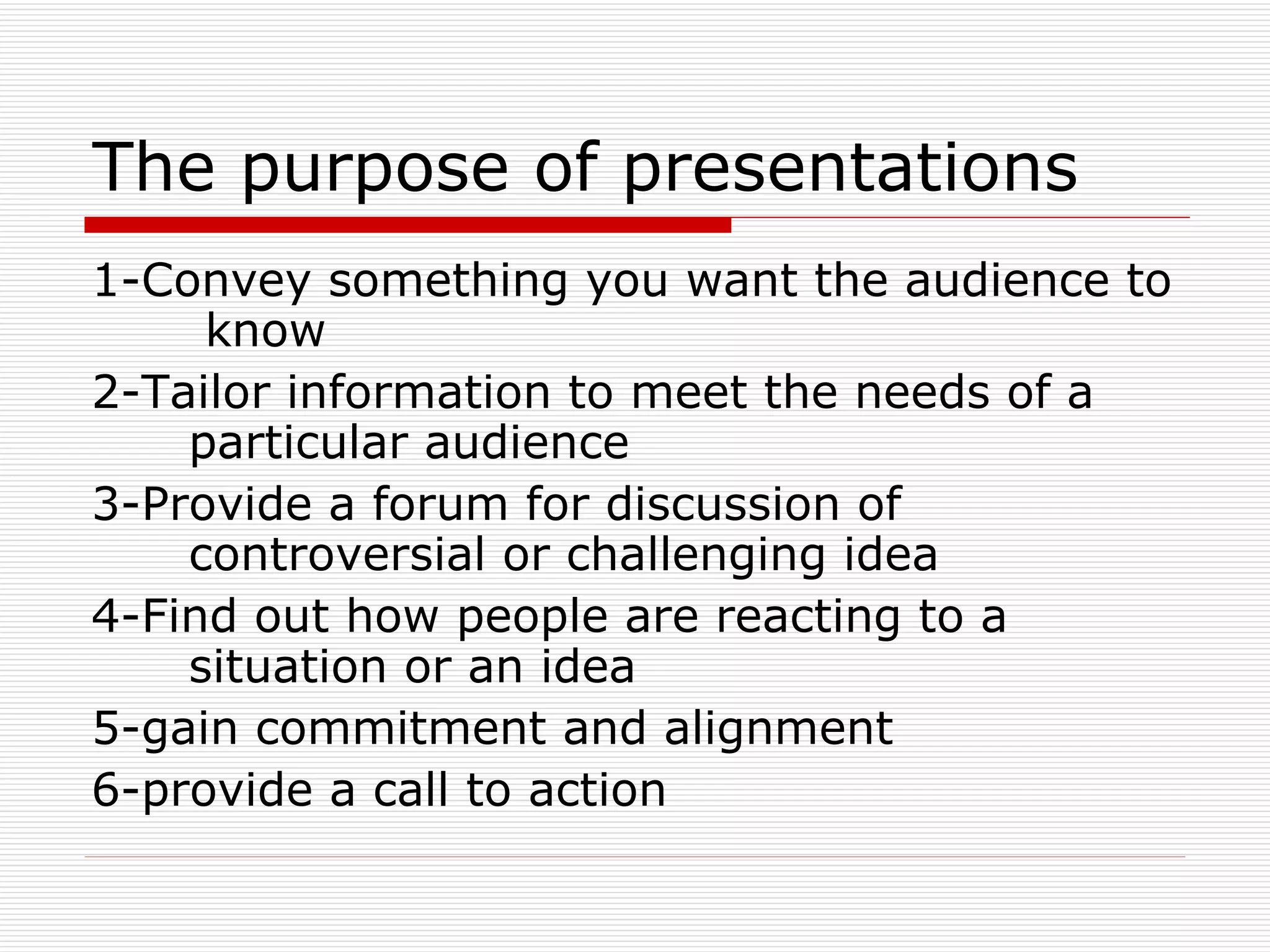 The purpose of presentations

1-Convey something you want the audience to know

2-Tailor information to meet the needs of a particular audience

3-Provide a forum for discussion of controversial or challenging idea

4-Find out how people are reacting to a situation or an idea

5-gain commitment and alignment

6-provide a call to action